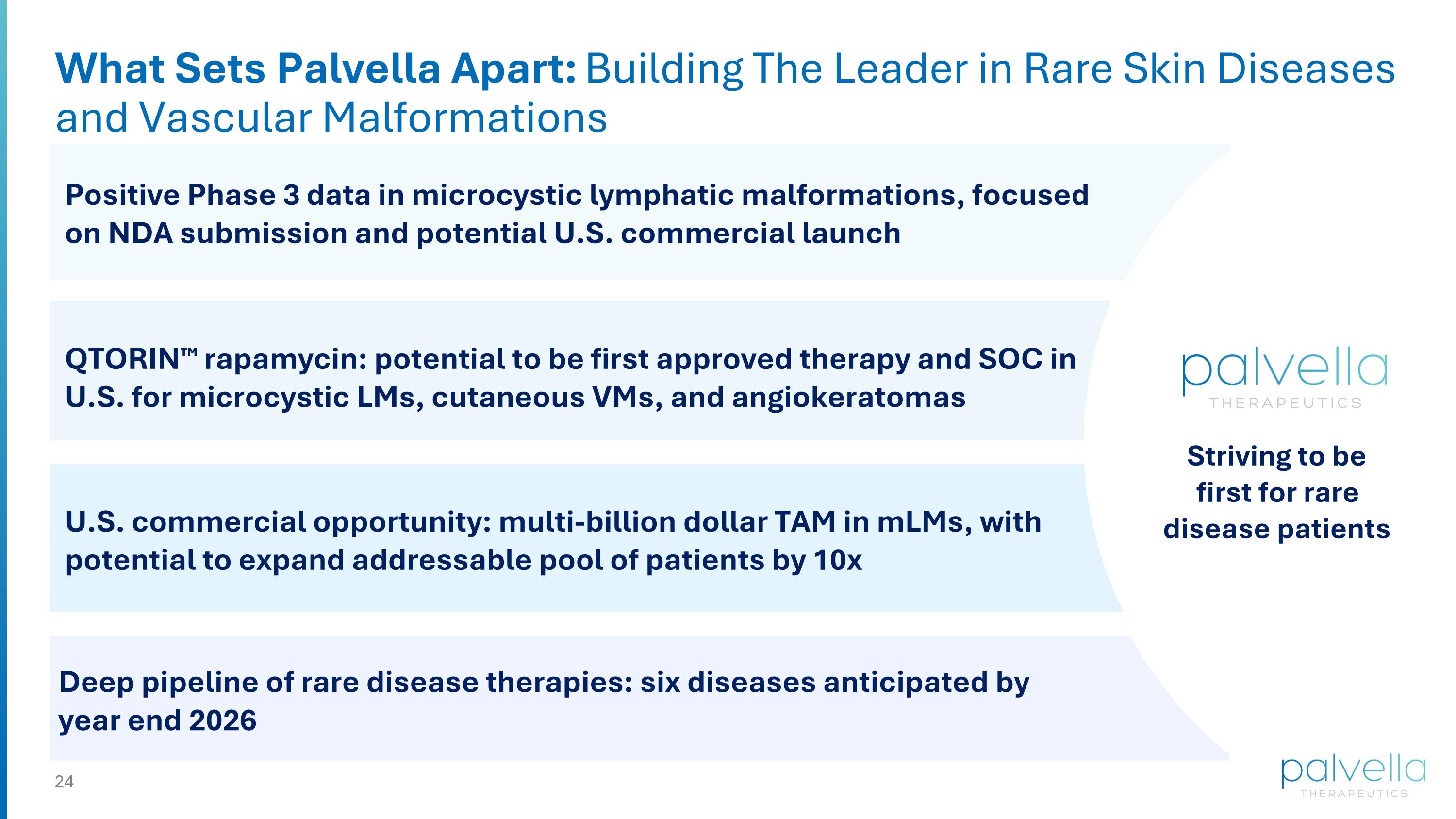 What Sets Palvella Apart: Building The Leader in Rare Skin Diseases and Vascular Malformations

Positive Phase 3 data in microcystic lymphatic malformations, focused on NDA submission and potential U.S. commercial launch

QTORIN™ rapamycin: potential to be first approved therapy and SOC in U.S. for microcystic LMs, cutaneous VMs, and angiokeratomas

U.S. commercial opportunity: multi-billion dollar TAM in mLMs, with potential to expand addressable pool of patients by 10x

Deep pipeline of rare disease therapies: six diseases anticipated by year end 2026

palvella THERAPEUTICS

Striving to be first for rare disease patients

24

palvella THERAPEUTICS